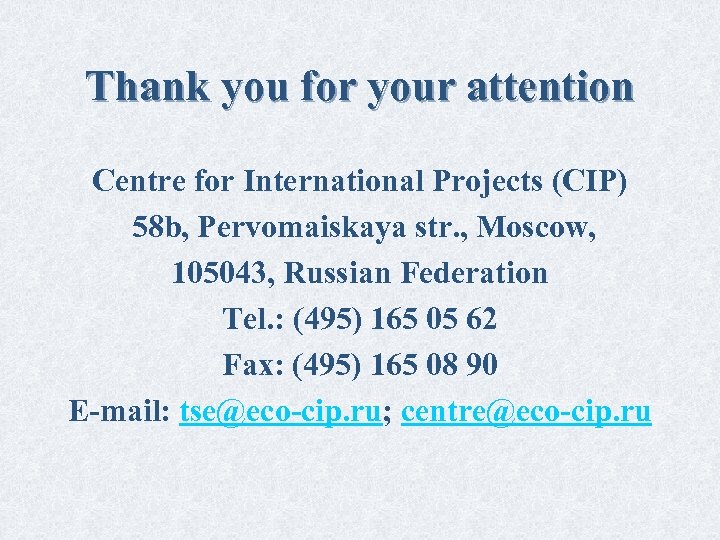 Thank you for your attention

Centre for International Projects (CIP)
58b, Pervomaiskaya str., Moscow,
105043, Russian Federation
Tel.: (495) 165 05 62
Fax: (495) 165 08 90
E-mail: tse@eco-cip.ru; centre@eco-cip.ru